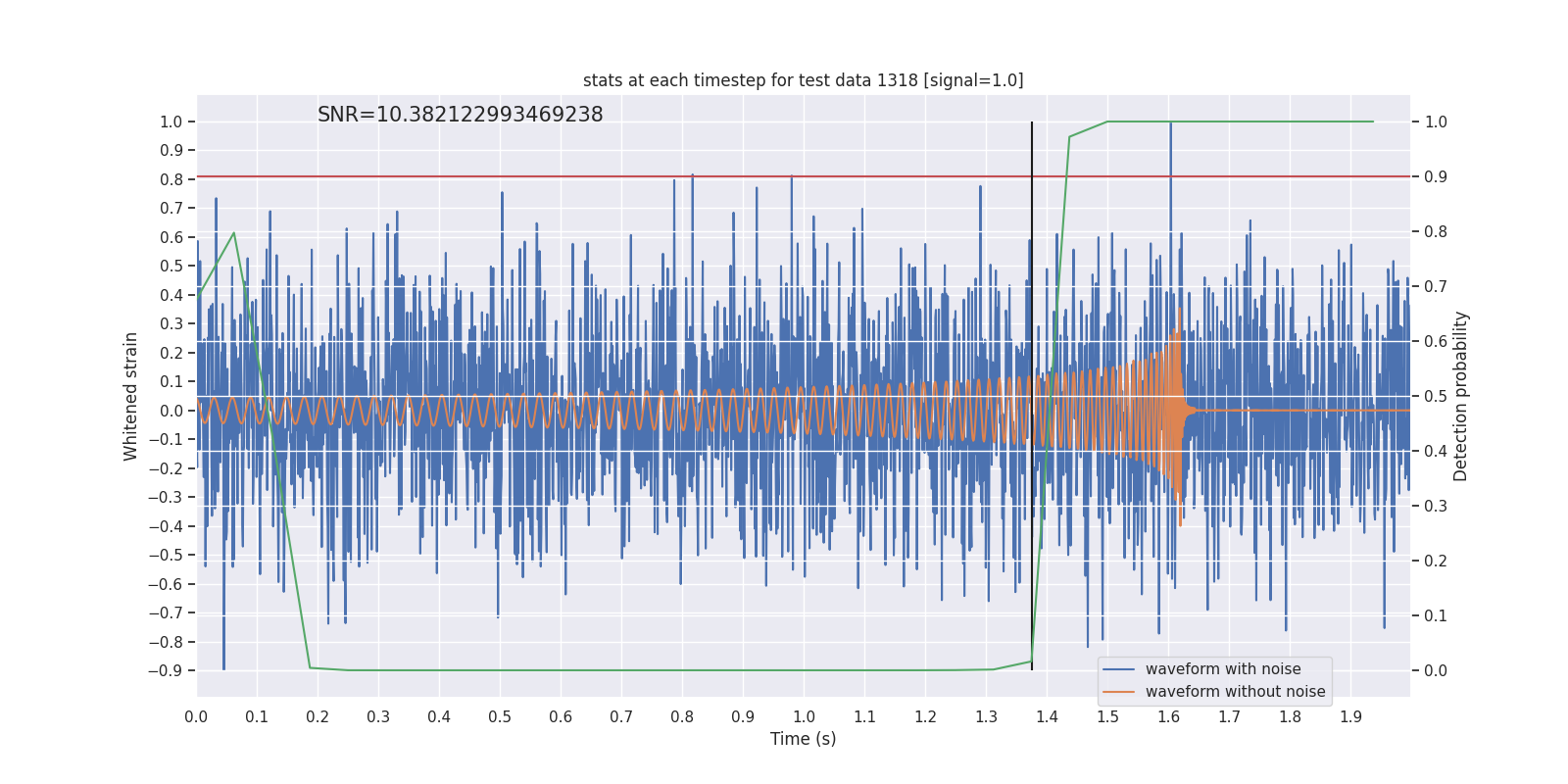 stats at each timestep for test data 1318 [signal=1.0]

SNR=10.382122993469238

Whitened strain

1.0
0.9
0.8
0.7
0.6
0.5
0.4
0.3
0.2
0.1
0.0
−0.1
−0.2
−0.3
−0.4
−0.5
−0.6
−0.7
−0.8
−0.9

Detection probability

1.0
0.9
0.8
0.7
0.6
0.5
0.4
0.3
0.2
0.1
0.0

0.0 0.1 0.2 0.3 0.4 0.5 0.6 0.7 0.8 0.9 1.0 1.1 1.2 1.3 1.4 1.5 1.6 1.7 1.8 1.9

Time (s)

waveform with noise
waveform without noise